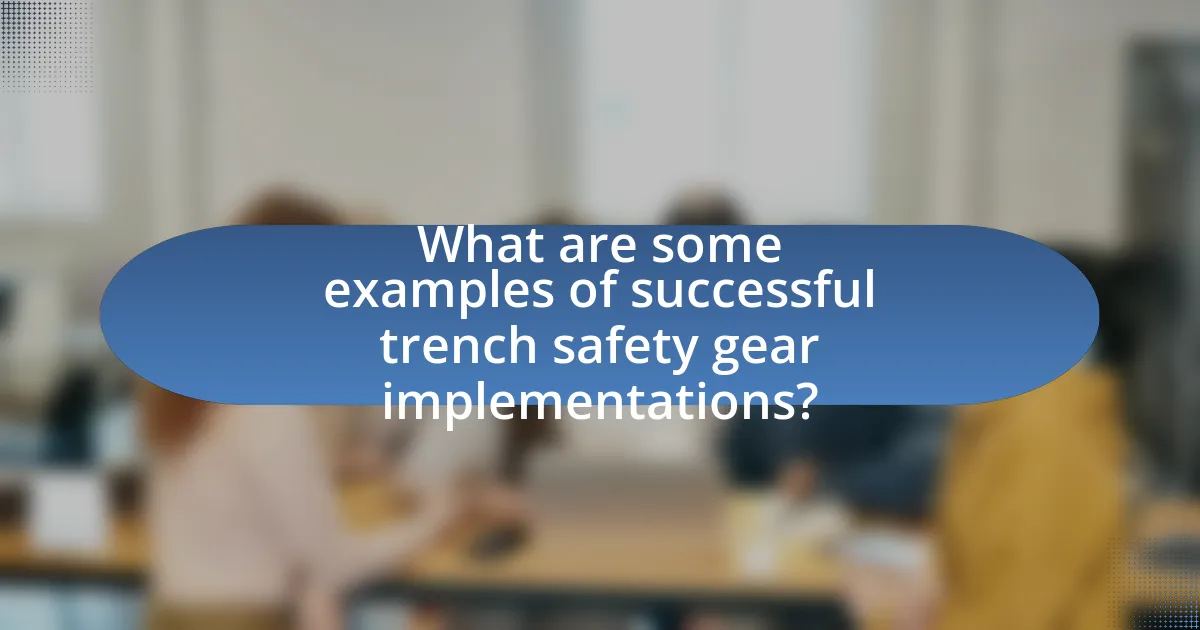 What are some examples of successful trench safety gear implementations?